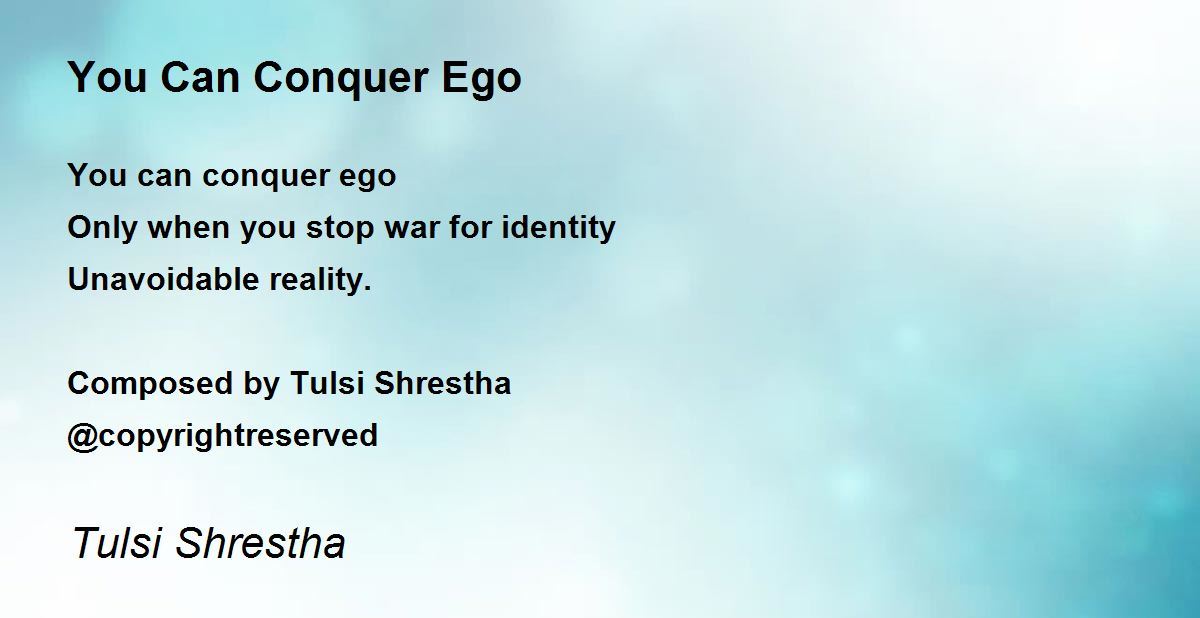 You Can Conquer Ego

You can conquer ego
Only when you stop war for identity
Unavoidable reality.

Composed by Tulsi Shrestha
@copyrightreserved

Tulsi Shrestha